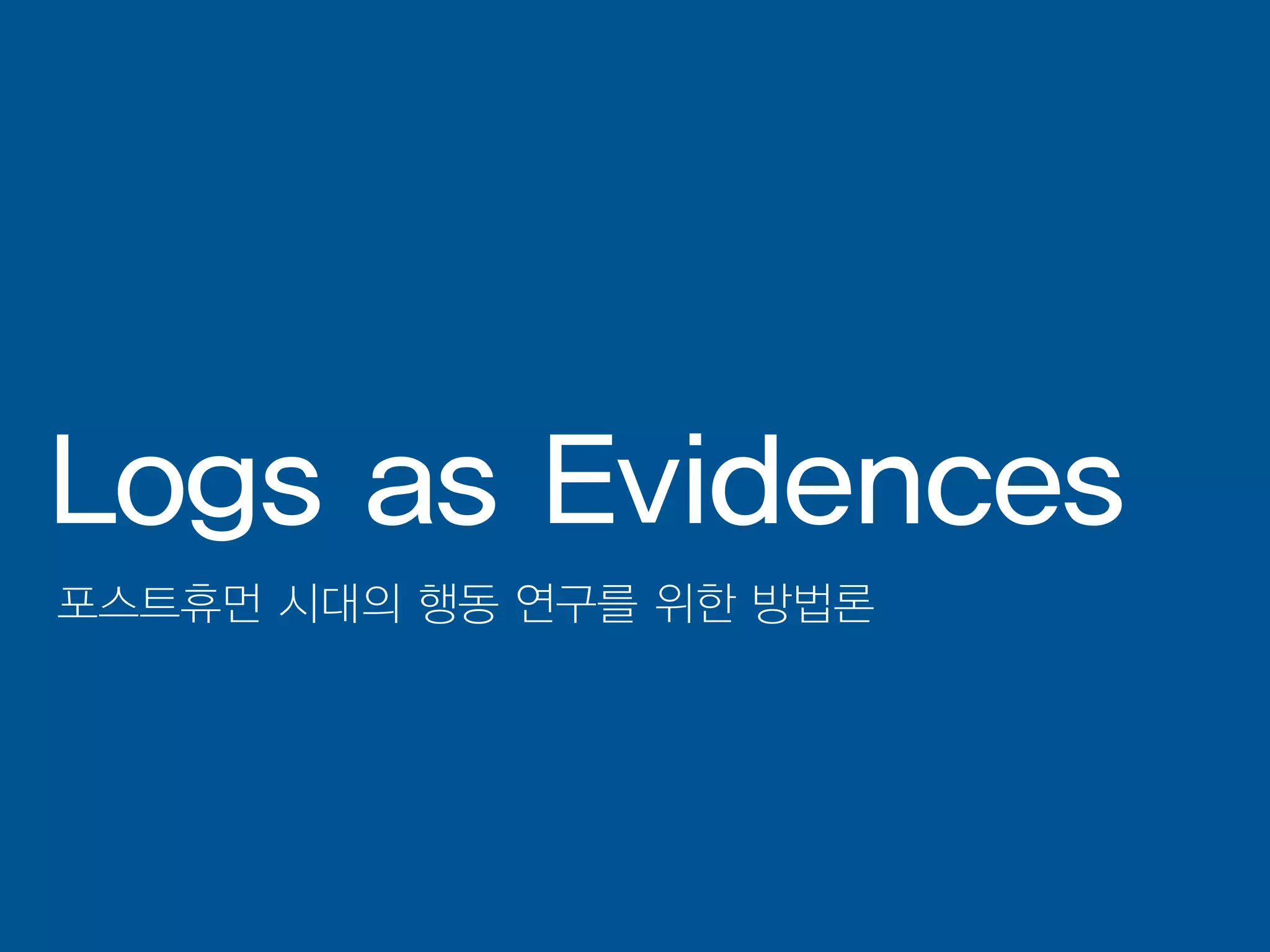 Logs as Evidences

포스트휴먼 시대의 행동 연구를 위한 방법론